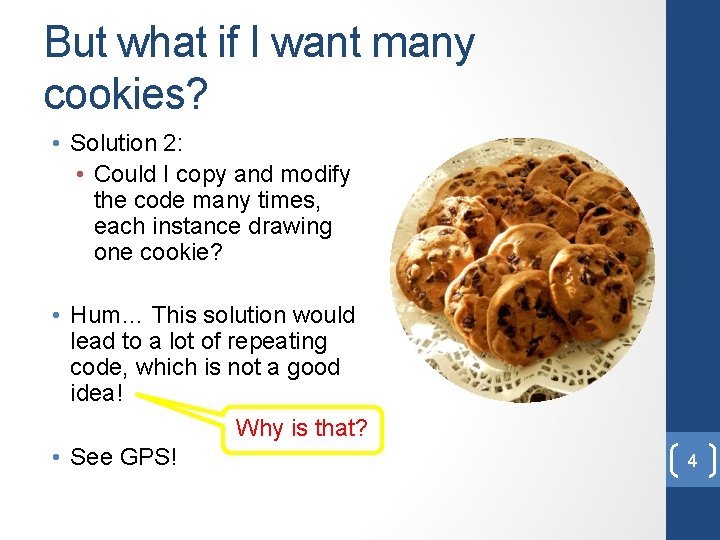 But what if I want many cookies?

• Solution 2:
  • Could I copy and modify the code many times, each instance drawing one cookie?

• Hum… This solution would lead to a lot of repeating code, which is not a good idea!

Why is that?

• See GPS!

4